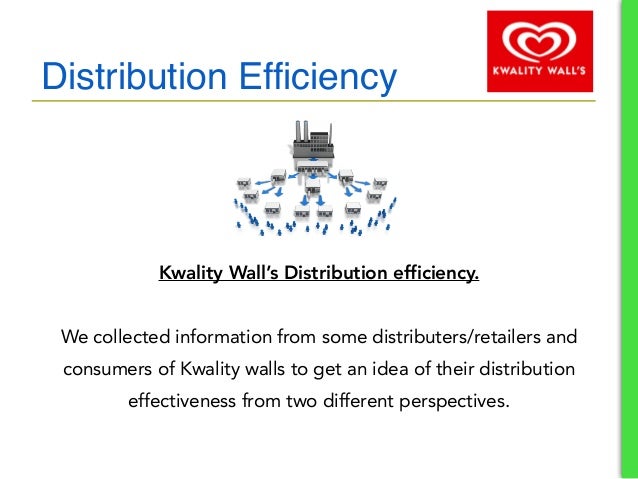 Distribution Efficiency

KWALITY WALL'S

Kwality Wall's Distribution efficiency.

We collected information from some distributers/retailers and consumers of Kwality walls to get an idea of their distribution effectiveness from two different perspectives.